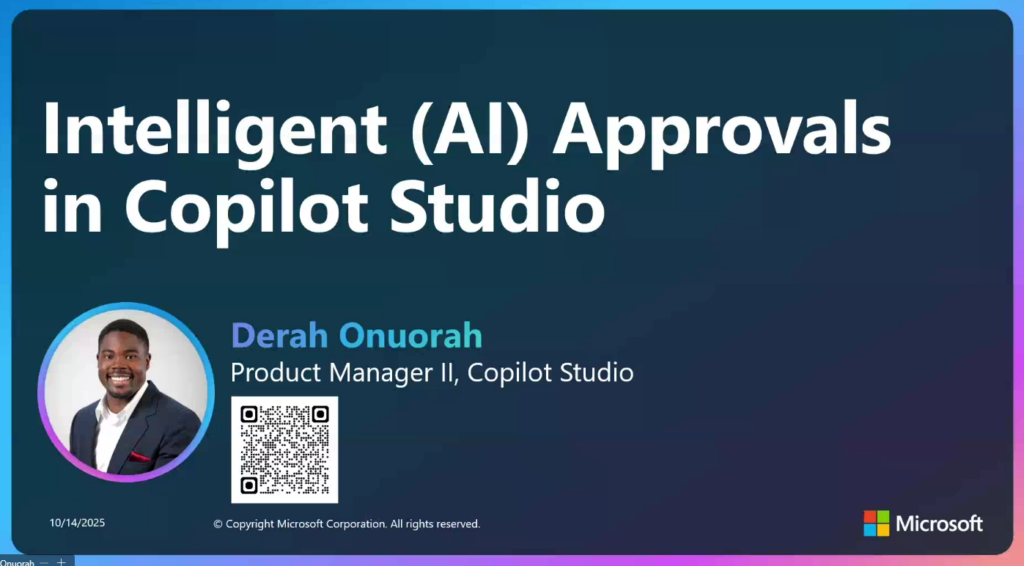 Intelligent (AI) Approvals in Copilot Studio

Derah Onuorah
Product Manager II, Copilot Studio

10/14/2025

© Copyright Microsoft Corporation. All rights reserved.

Microsoft

Onuorah